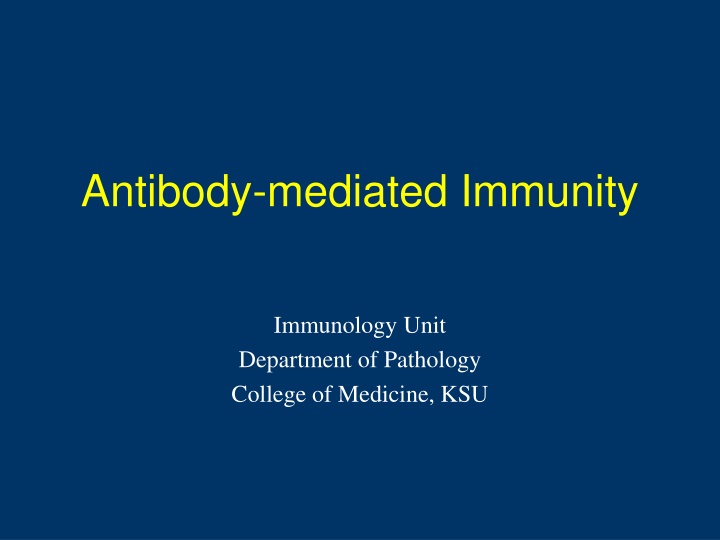 Antibody-mediated Immunity

Immunology Unit
Department of Pathology
College of Medicine, KSU